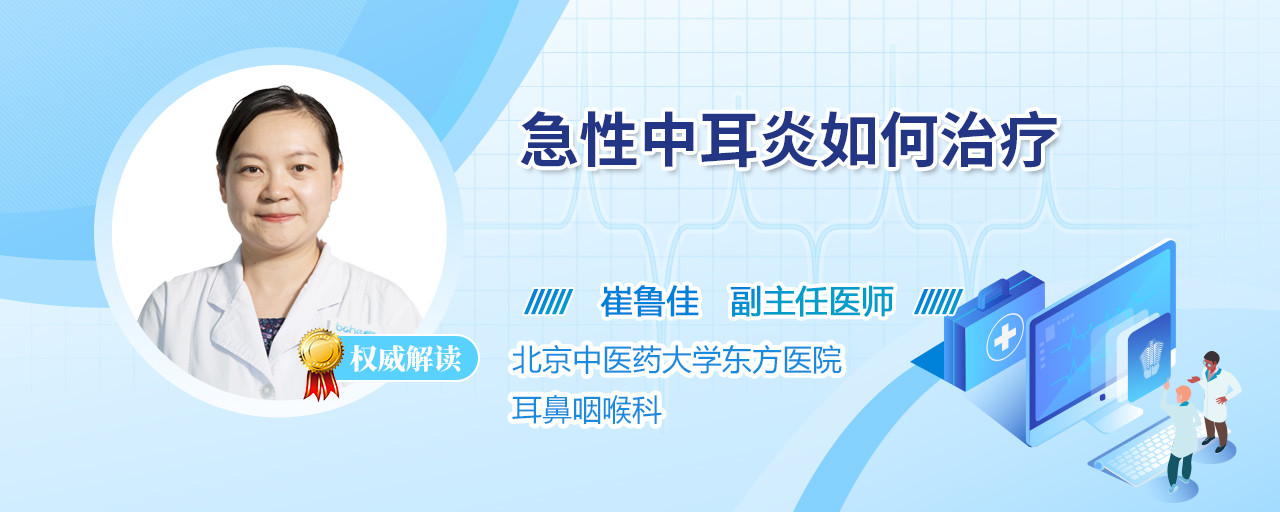 急性中耳炎如何治疗

崔鲁佳　副主任医师

权威解读

北京中医药大学东方医院
耳鼻咽喉科